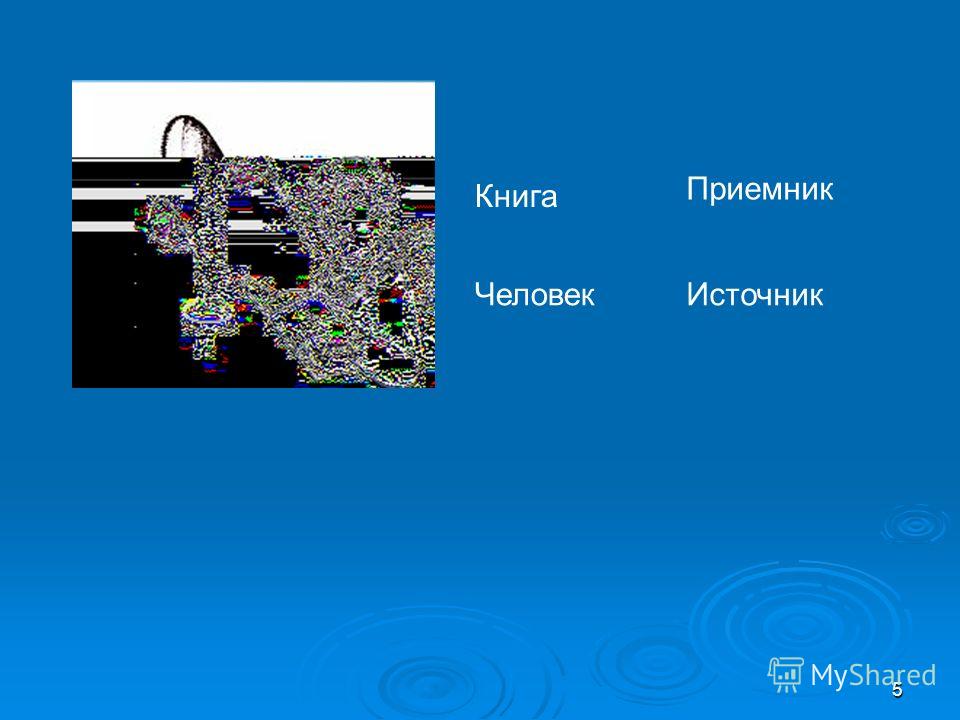 Книга

Приемник

Человек

Источник

MyShared

5